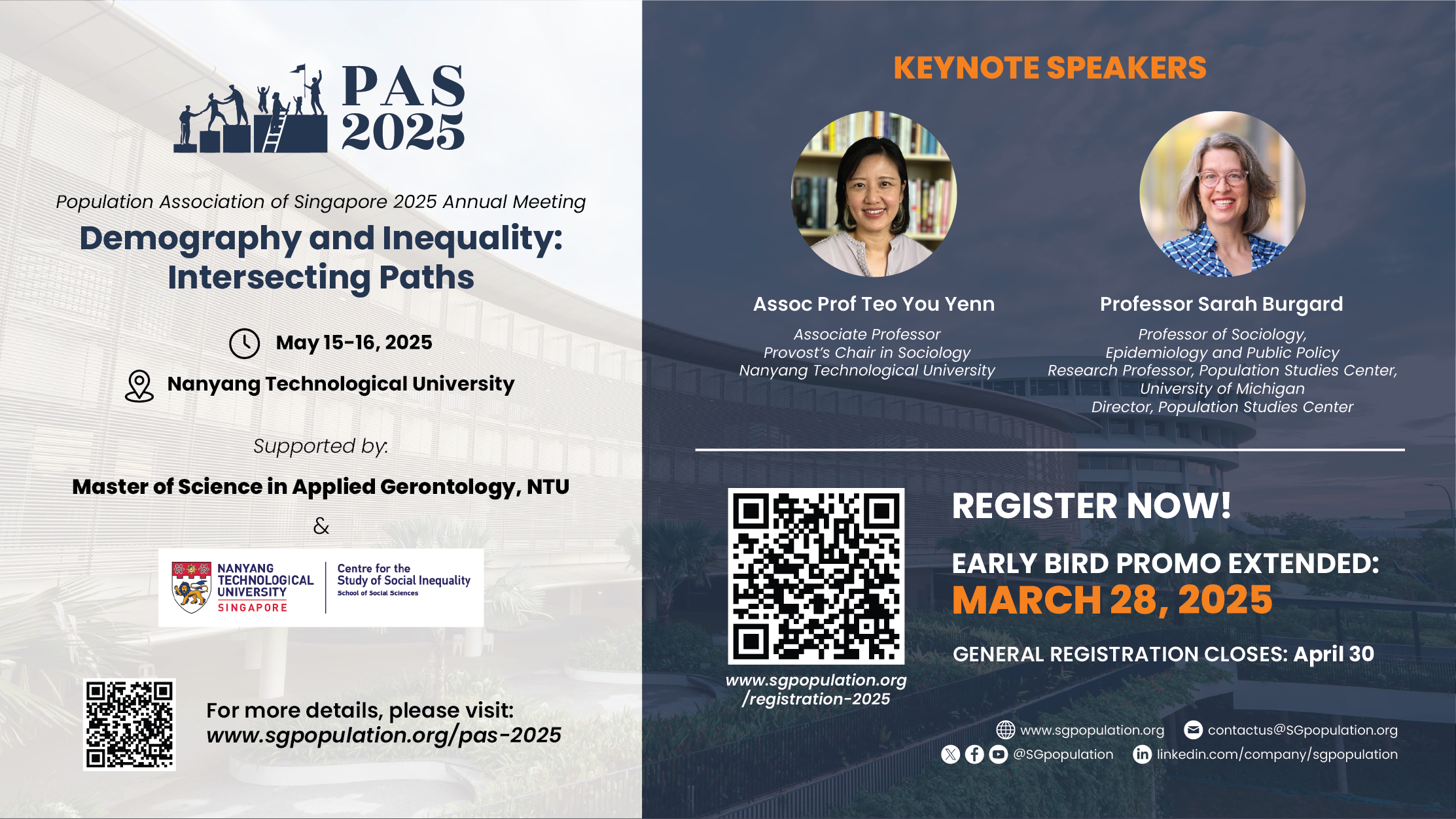 PAS 2025

Population Association of Singapore 2025 Annual Meeting

Demography and Inequality: Intersecting Paths

May 15-16, 2025

Nanyang Technological University

Supported by:

Master of Science in Applied Gerontology, NTU

&

NANYANG TECHNOLOGICAL UNIVERSITY SINGAPORE

Centre for the Study of Social Inequality
School of Social Sciences

For more details, please visit:
www.sgpopulation.org/pas-2025

KEYNOTE SPEAKERS

Assoc Prof Teo You Yenn

Associate Professor
Provost's Chair in Sociology
Nanyang Technological University

Professor Sarah Burgard

Professor of Sociology,
Epidemiology and Public Policy
Research Professor, Population Studies Center,
University of Michigan
Director, Population Studies Center

www.sgpopulation.org/registration-2025

REGISTER NOW!

EARLY BIRD PROMO EXTENDED:
MARCH 28, 2025

GENERAL REGISTRATION CLOSES: April 30

www.sgpopulation.org
contactus@SGpopulation.org
@SGpopulation
linkedin.com/company/sgpopulation